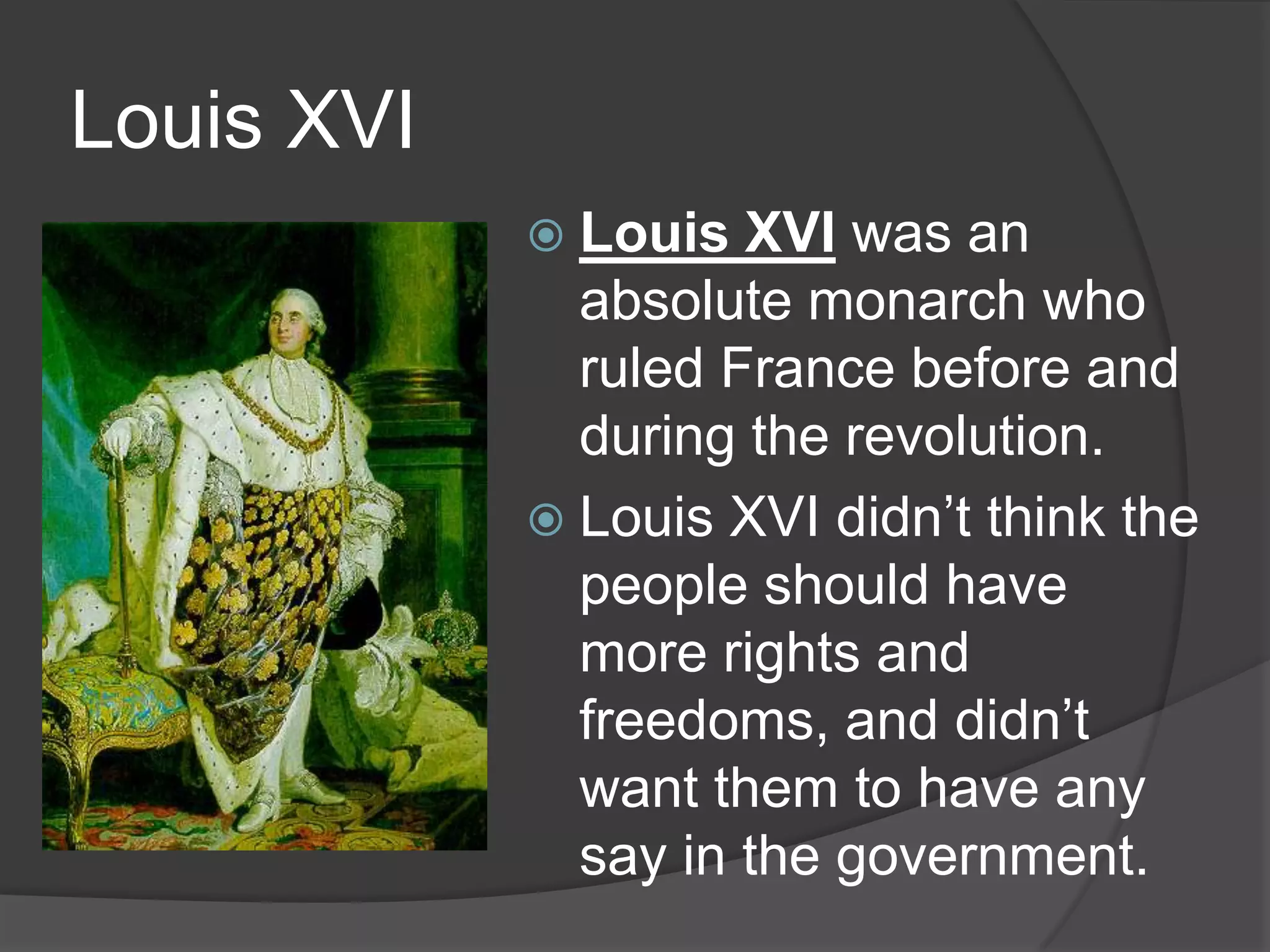 Louis XVI

Louis XVI was an absolute monarch who ruled France before and during the revolution.

Louis XVI didn’t think the people should have more rights and freedoms, and didn’t want them to have any say in the government.